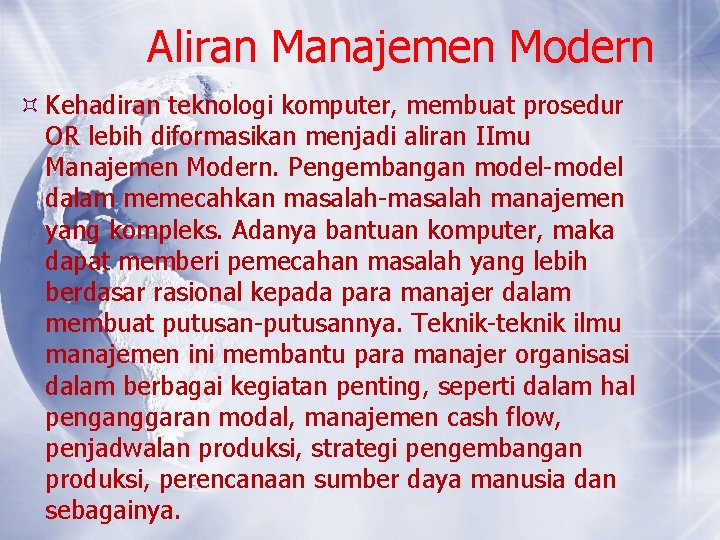 Aliran Manajemen Modern

Kehadiran teknologi komputer, membuat prosedur OR lebih diformasikan menjadi aliran IImu Manajemen Modern. Pengembangan model-model dalam memecahkan masalah-masalah manajemen yang kompleks. Adanya bantuan komputer, maka dapat memberi pemecahan masalah yang lebih berdasar rasional kepada para manajer dalam membuat putusan-putusannya. Teknik-teknik ilmu manajemen ini membantu para manajer organisasi dalam berbagai kegiatan penting, seperti dalam hal penganggaran modal, manajemen cash flow, penjadwalan produksi, strategi pengembangan produksi, perencanaan sumber daya manusia dan sebagainya.